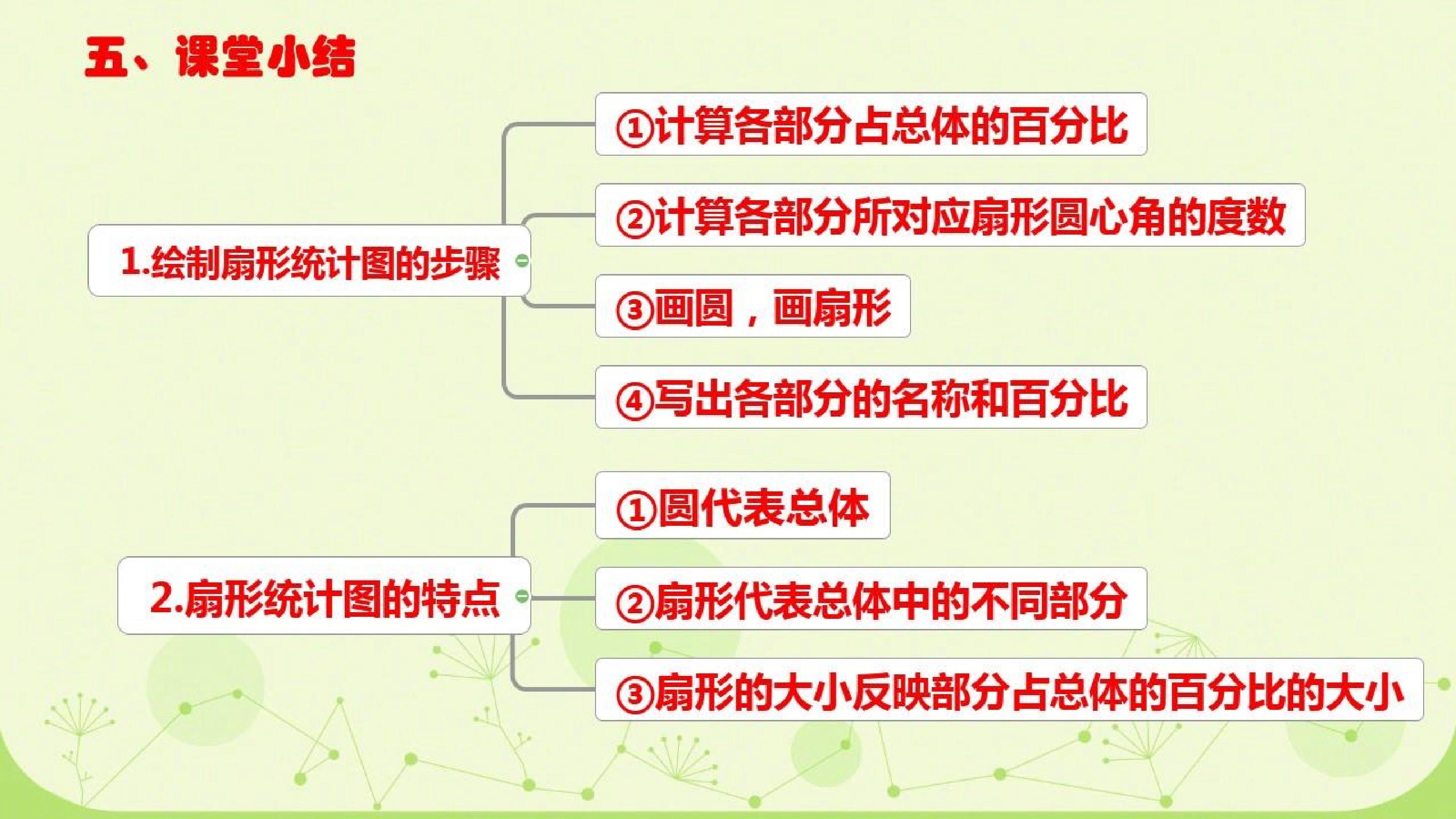 五、课堂小结

1.绘制扇形统计图的步骤

①计算各部分占总体的百分比

②计算各部分所对应扇形圆心角的度数

③画圆，画扇形

④写出各部分的名称和百分比

2.扇形统计图的特点

①圆代表总体

②扇形代表总体中的不同部分

③扇形的大小反映部分占总体的百分比的大小